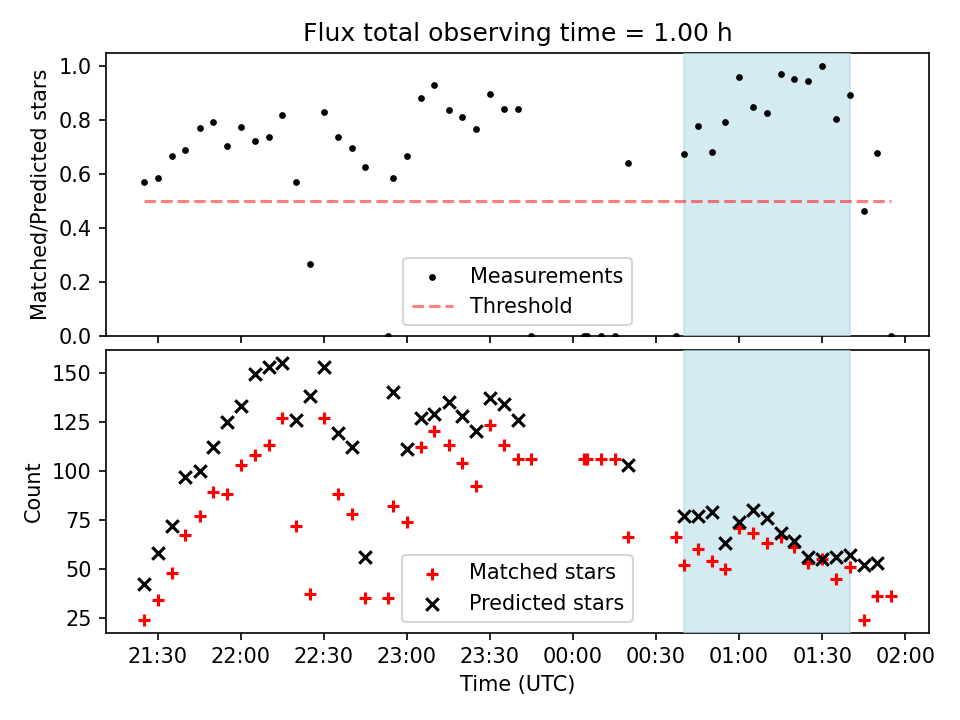 Flux total observing time = 1.00 h

Matched/Predicted stars

1.0
0.8
0.6
0.4
0.2
0.0

Measurements
Threshold

Count

150
125
100
75
50
25

Matched stars
Predicted stars

21:30 22:00 22:30 23:00 23:30 00:00 00:30 01:00 01:30 02:00

Time (UTC)